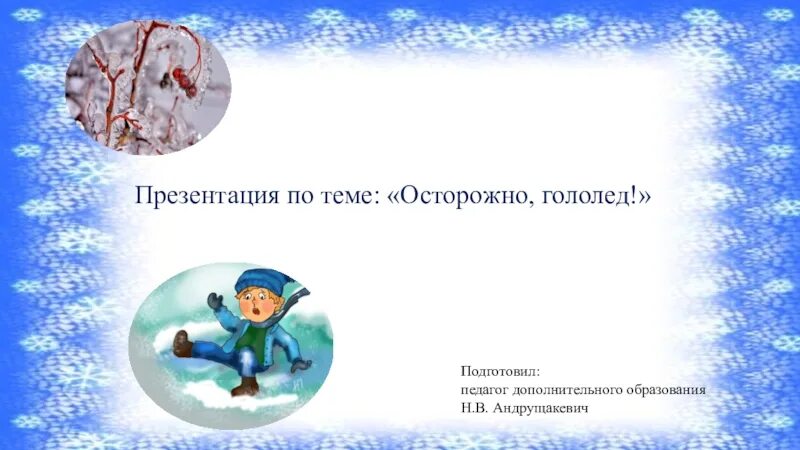 Презентация по теме: «Осторожно, гололед!»

Подготовил:
педагог дополнительного образования
Н.В. Андрущакевич